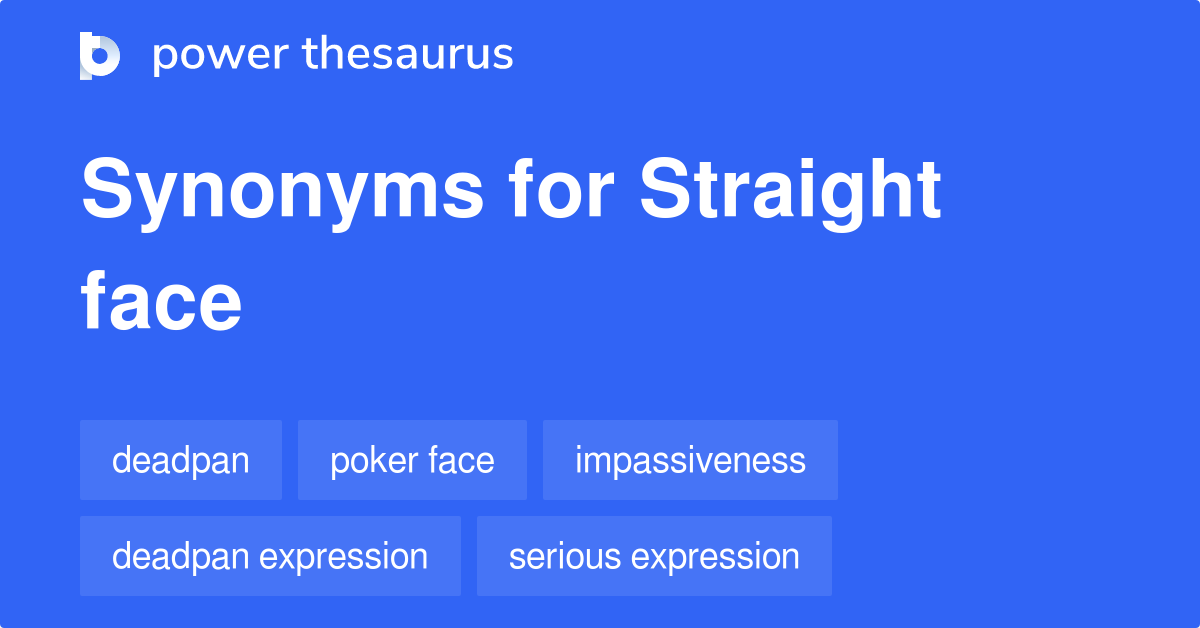 power thesaurus

Synonyms for Straight face

deadpan
poker face
impassiveness
deadpan expression
serious expression